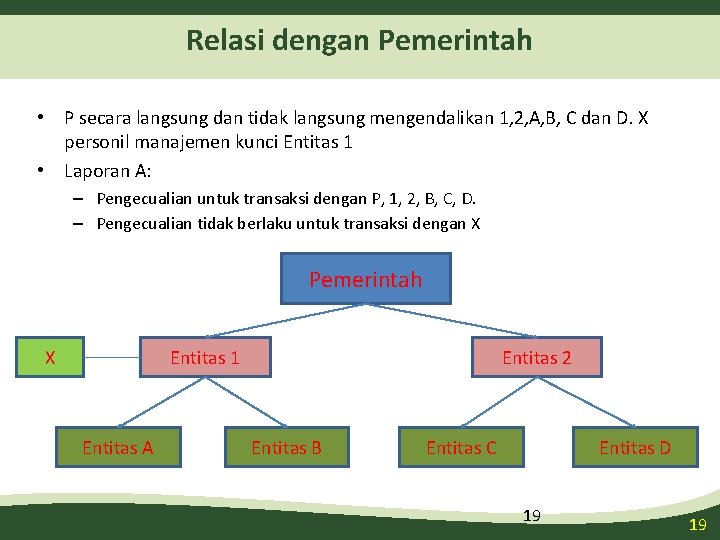 Relasi dengan Pemerintah

• P secara langsung dan tidak langsung mengendalikan 1,2,A,B, C dan D. X personil manajemen kunci Entitas 1
• Laporan A:
– Pengecualian untuk transaksi dengan P, 1, 2, B, C, D.
– Pengecualian tidak berlaku untuk transaksi dengan X

Pemerintah

X

Entitas 1

Entitas 2

Entitas A

Entitas B

Entitas C

Entitas D

19

19